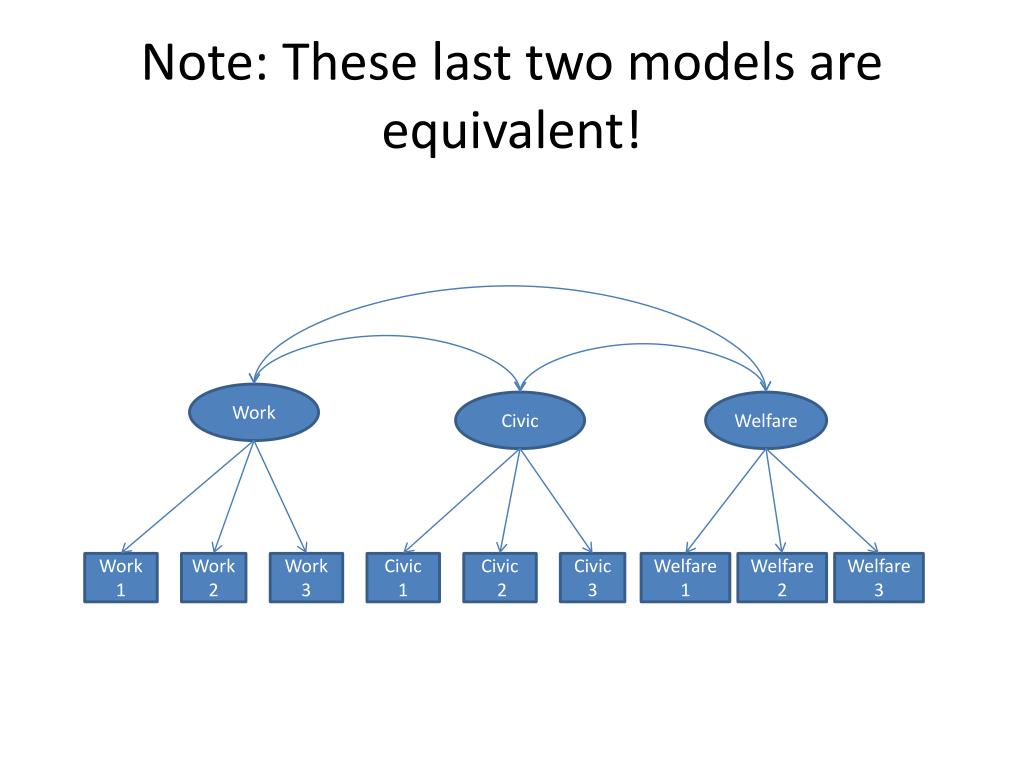 Note: These last two models are equivalent!

Work

Civic

Welfare

Work 1

Work 2

Work 3

Civic 1

Civic 2

Civic 3

Welfare 1

Welfare 2

Welfare 3